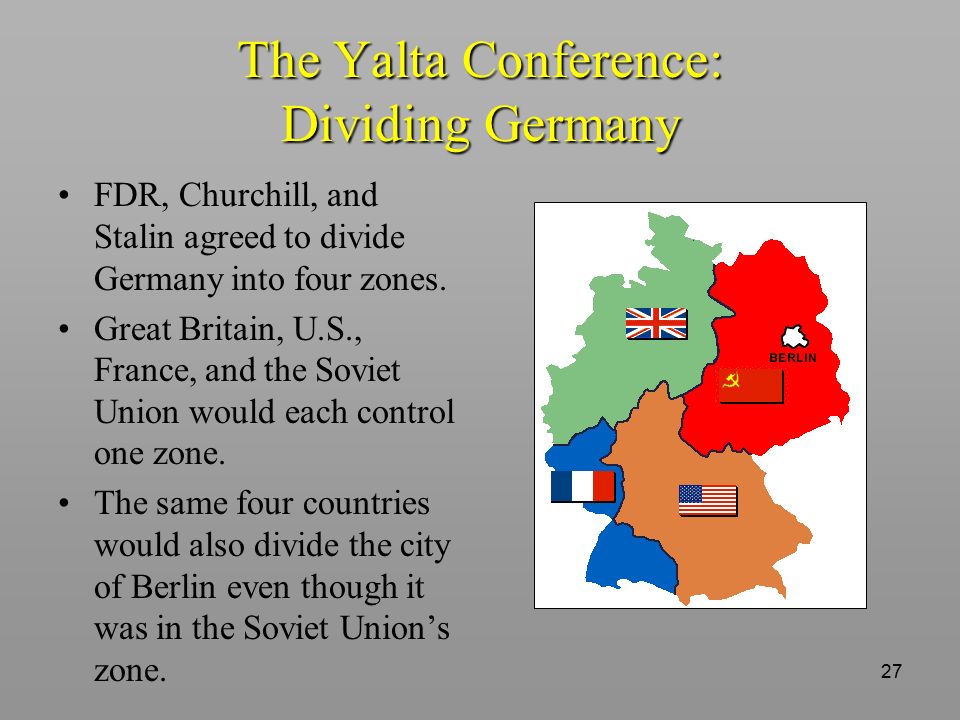 The Yalta Conference: Dividing Germany

• FDR, Churchill, and Stalin agreed to divide Germany into four zones.

• Great Britain, U.S., France, and the Soviet Union would each control one zone.

• The same four countries would also divide the city of Berlin even though it was in the Soviet Union's zone.

BERLIN

27